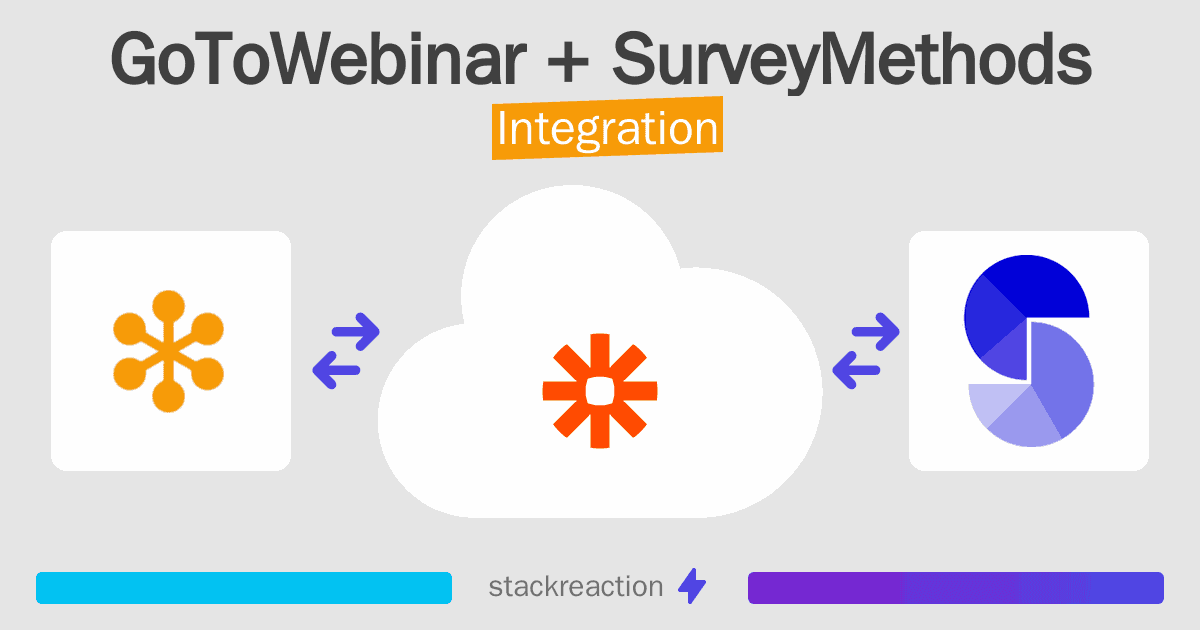 GoToWebinar + SurveyMethods
Integration

stackreaction